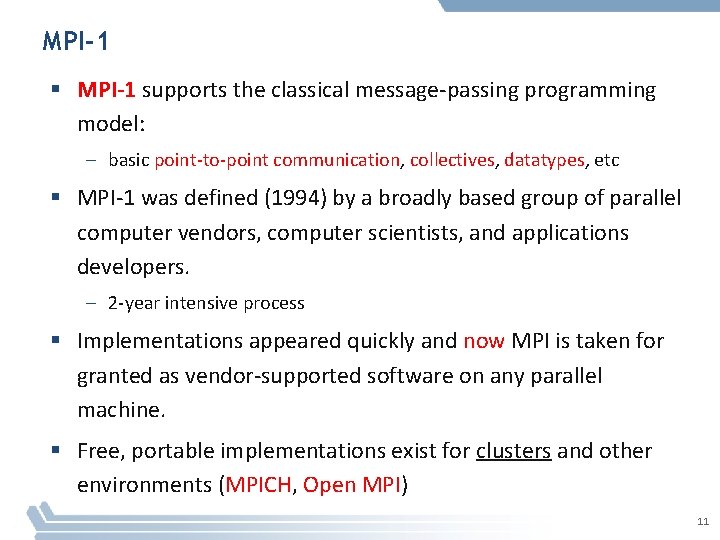 MPI-1

▪ MPI-1 supports the classical message-passing programming model:

– basic point-to-point communication, collectives, datatypes, etc

▪ MPI-1 was defined (1994) by a broadly based group of parallel computer vendors, computer scientists, and applications developers.

– 2-year intensive process

▪ Implementations appeared quickly and now MPI is taken for granted as vendor-supported software on any parallel machine.

▪ Free, portable implementations exist for clusters and other environments (MPICH, Open MPI)

11